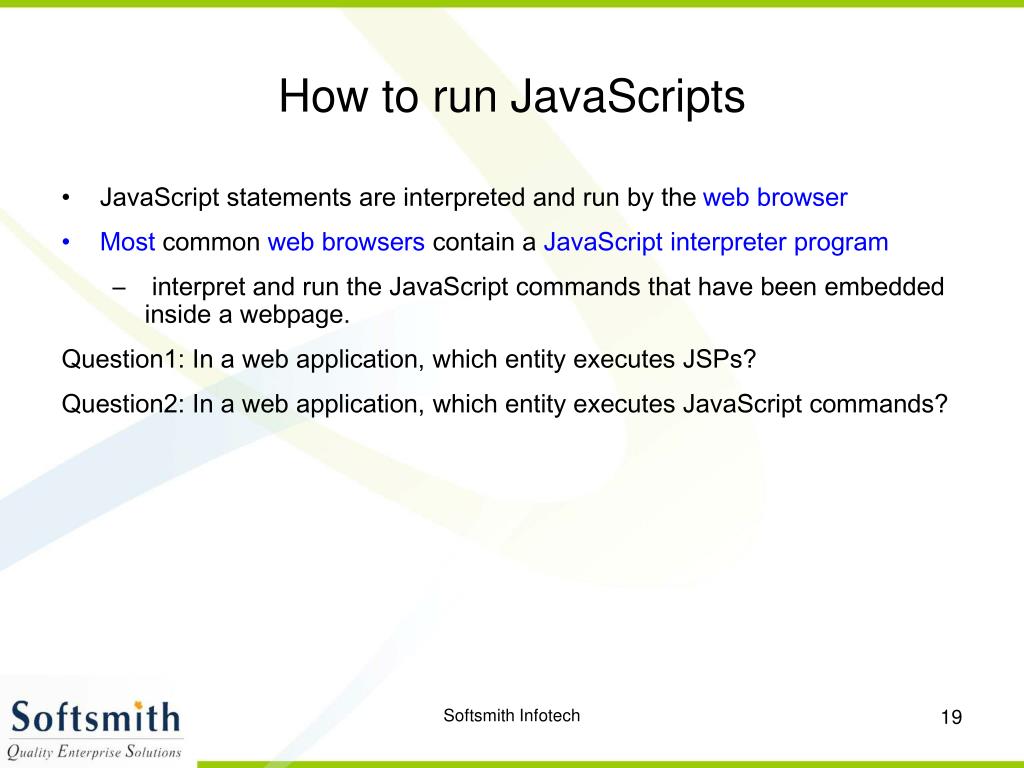 How to run JavaScripts

• JavaScript statements are interpreted and run by the web browser
• Most common web browsers contain a JavaScript interpreter program
– interpret and run the JavaScript commands that have been embedded inside a webpage.

Question1: In a web application, which entity executes JSPs?

Question2: In a web application, which entity executes JavaScript commands?

Softsmith
Quality Enterprise Solutions

Softsmith Infotech

19